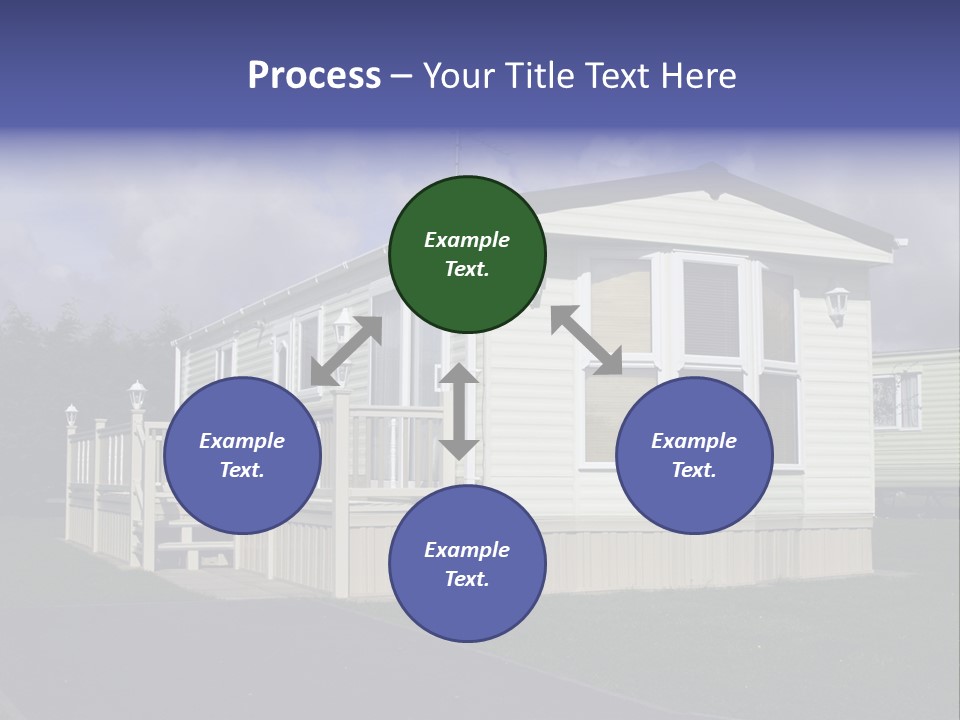 Process – Your Title Text Here

Example Text.

Example Text.

Example Text.

Example Text.